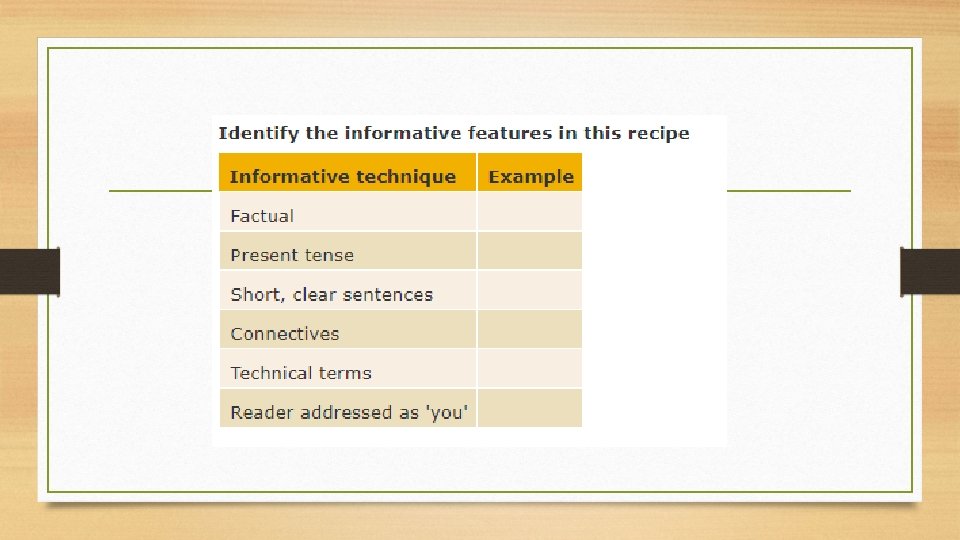 Identify the informative features in this recipe

| Informative technique | Example |
|---|---|
| Factual | |
| Present tense | |
| Short, clear sentences | |
| Connectives | |
| Technical terms | |
| Reader addressed as 'you' | |